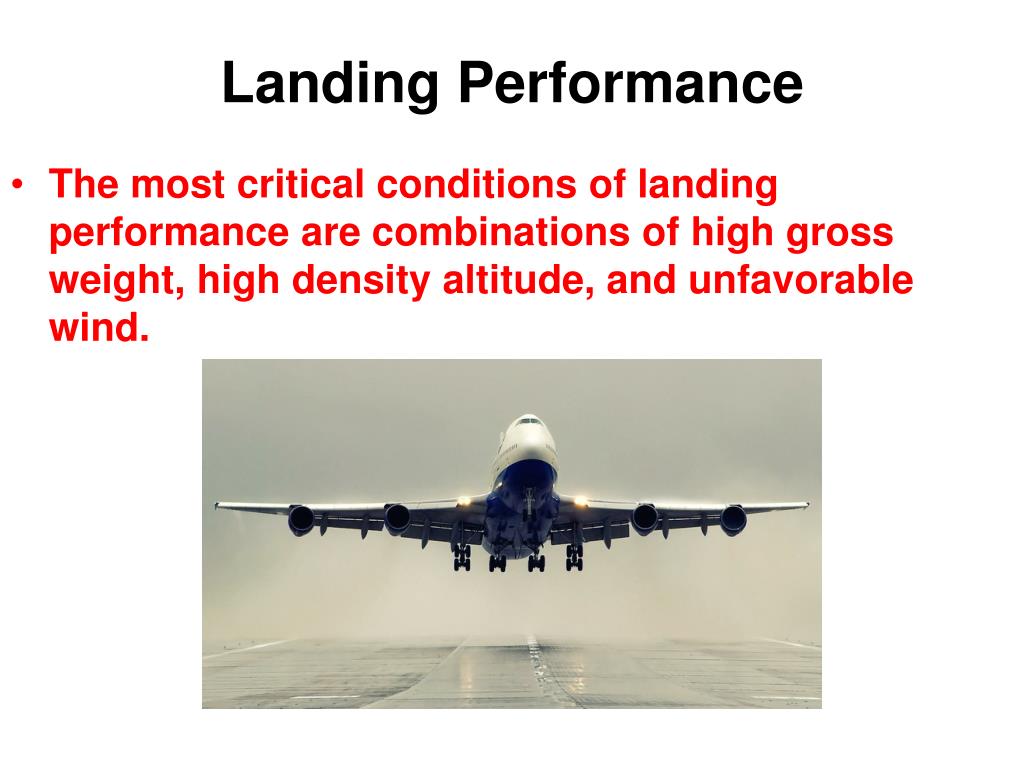 Landing Performance

• The most critical conditions of landing performance are combinations of high gross weight, high density altitude, and unfavorable wind.